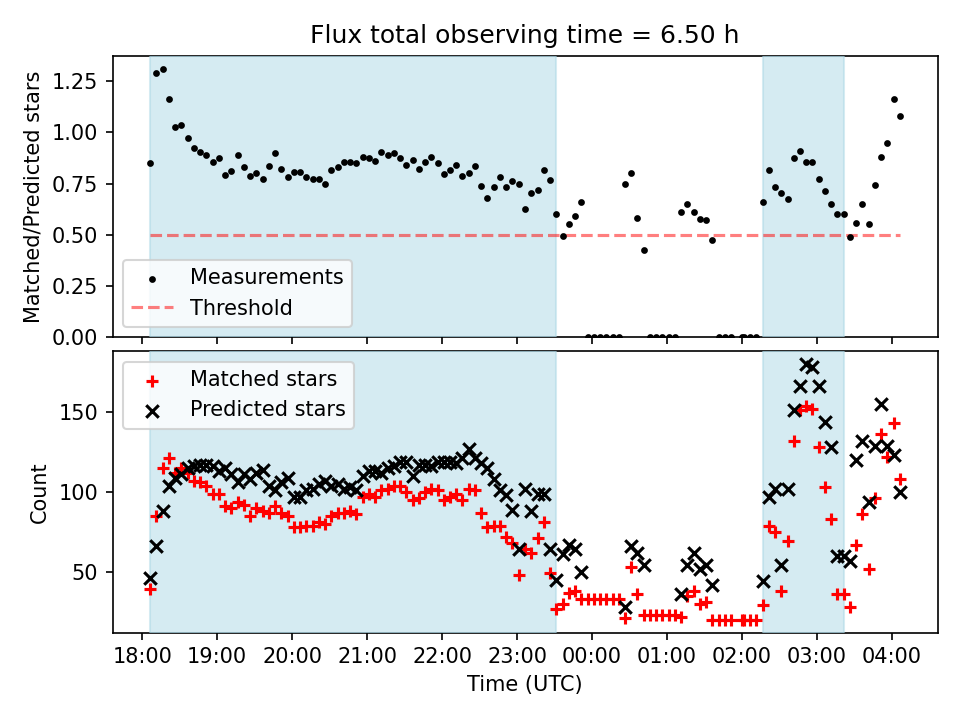 Flux total observing time = 6.50 h

Matched/Predicted stars

1.25
1.00
0.75
0.50
0.25
0.00

Measurements
Threshold

Matched stars
Predicted stars

Count

150
100
50

18:00 19:00 20:00 21:00 22:00 23:00 00:00 01:00 02:00 03:00 04:00

Time (UTC)